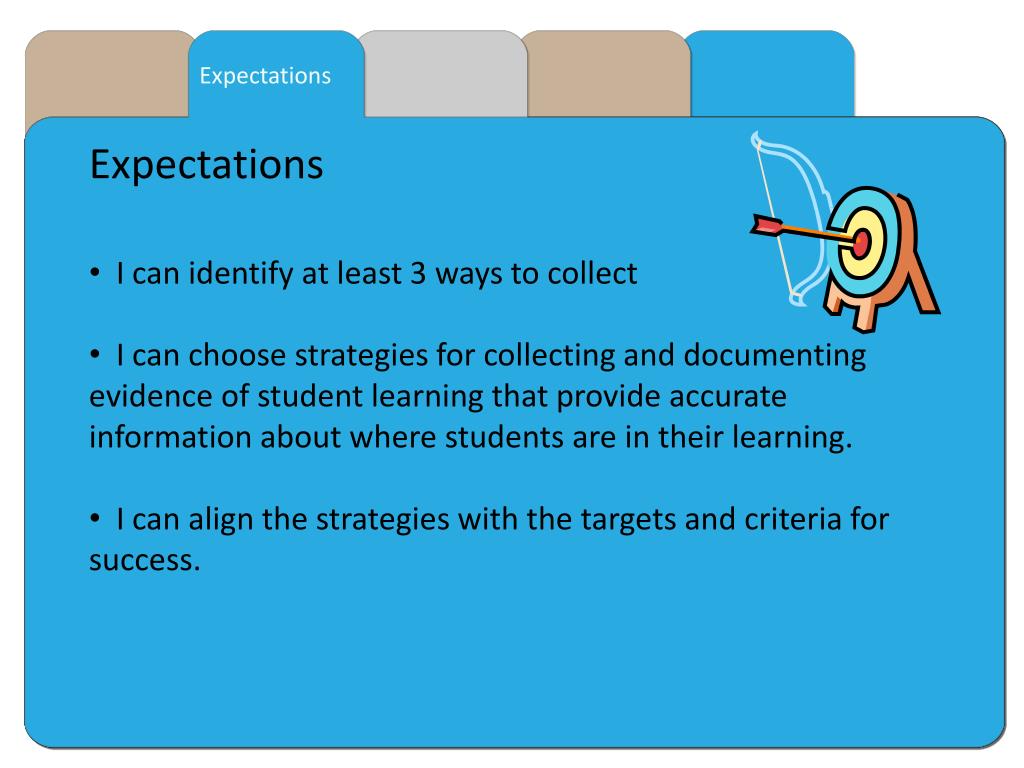 Expectations

Expectations

• I can identify at least 3 ways to collect

• I can choose strategies for collecting and documenting evidence of student learning that provide accurate information about where students are in their learning.

• I can align the strategies with the targets and criteria for success.